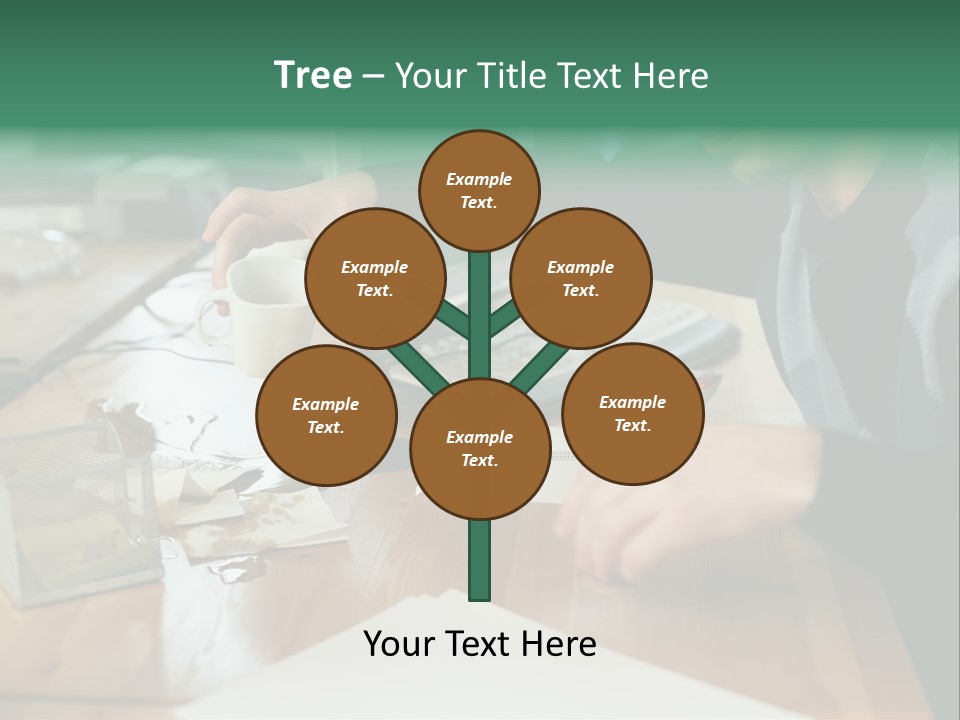 Tree – Your Title Text Here

Example Text.

Example Text.

Example Text.

Example Text.

Example Text.

Example Text.

Your Text Here